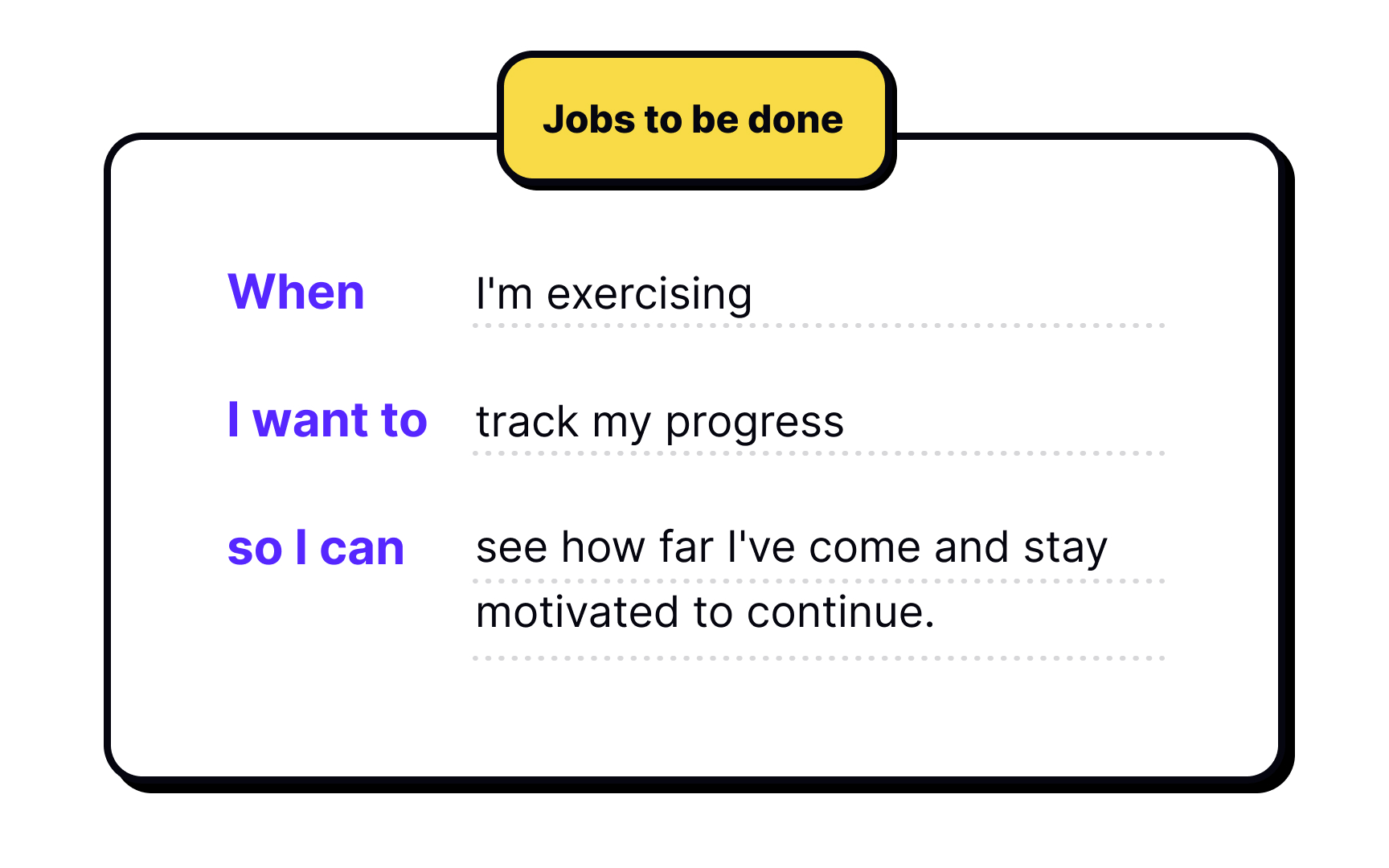 Jobs to be done

When I'm exercising

I want to track my progress

so I can see how far I've come and stay motivated to continue.